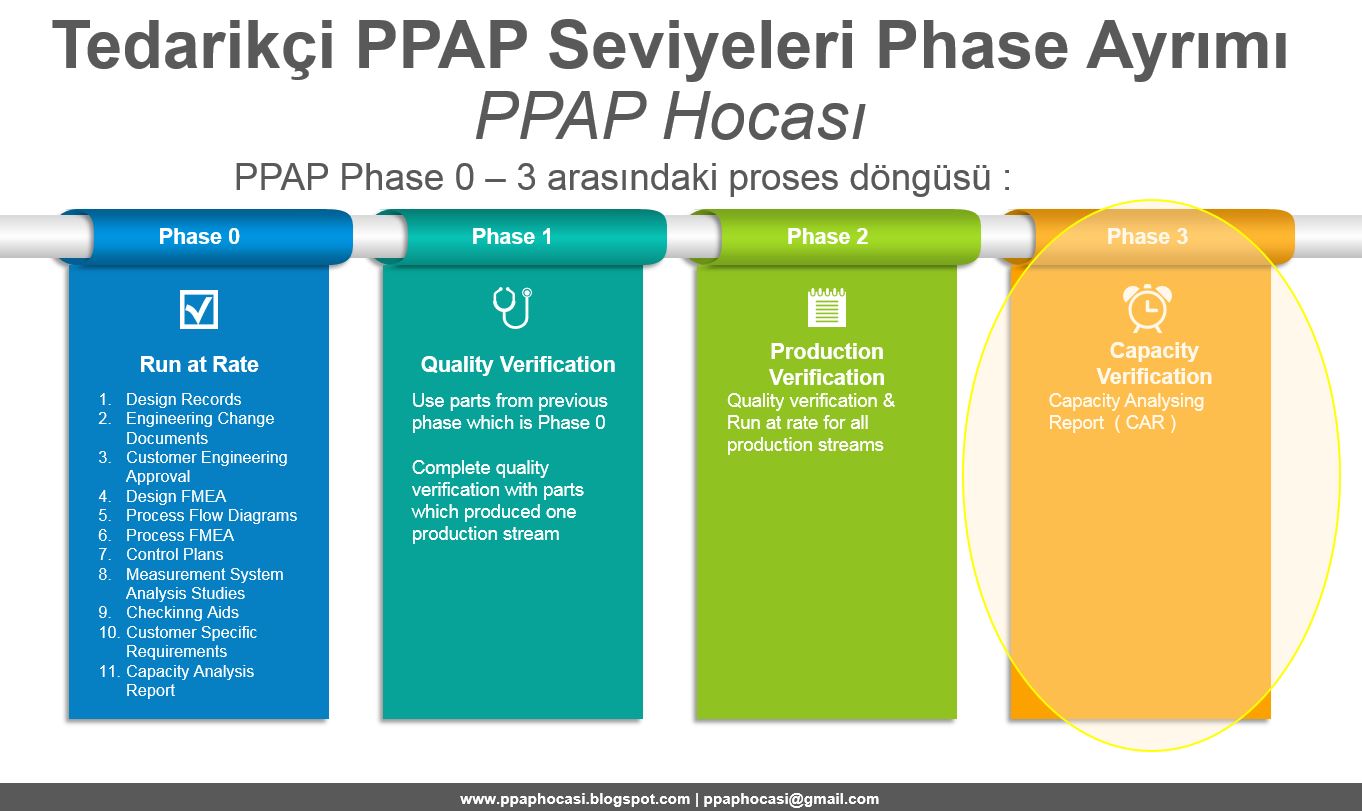 Tedarikçi PPAP Seviyeleri Phase Ayrımı
PPAP Hocası

PPAP Phase 0 – 3 arasındaki proses döngüsü :

Phase 0

Run at Rate

1. Design Records
2. Engineering Change Documents
3. Customer Engineering Approval
4. Design FMEA
5. Process Flow Diagrams
6. Process FMEA
7. Control Plans
8. Measurement System Analysis Studies
9. Checkinng Aids
10. Customer Specific Requirements
11. Capacity Analysis Report

Phase 1

Quality Verification

Use parts from previous phase which is Phase 0

Complete quality verification with parts which produced one production stream

Phase 2

Production Verification

Quality verification & Run at rate for all production streams

Phase 3

Capacity Verification

Capacity Analysing Report ( CAR )

www.ppaphocasi.blogspot.com | ppaphocasi@gmail.com